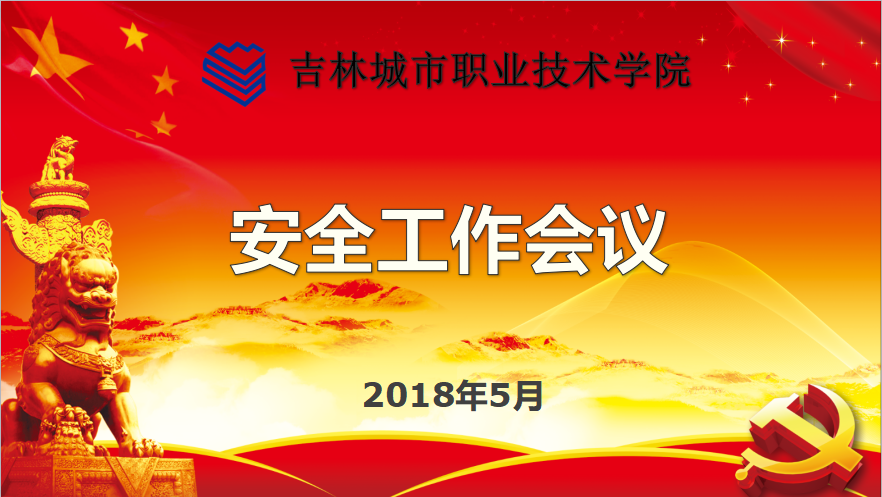 吉林城市职业技术学院

安全工作会议

2018年5月